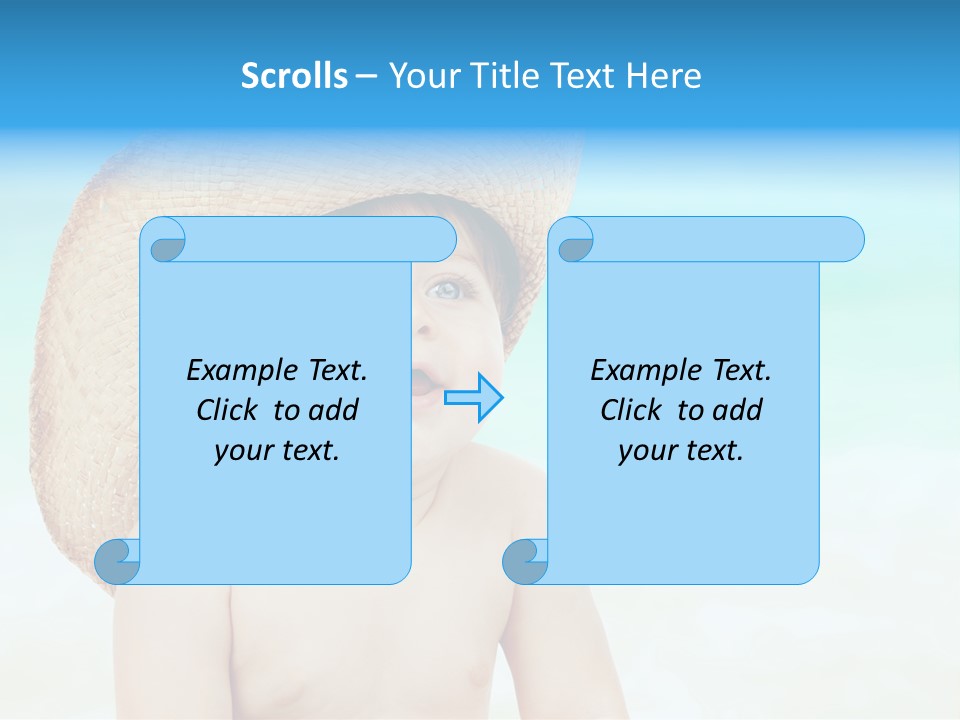 Scrolls – Your Title Text Here

Example Text. Click to add your text.

Example Text. Click to add your text.